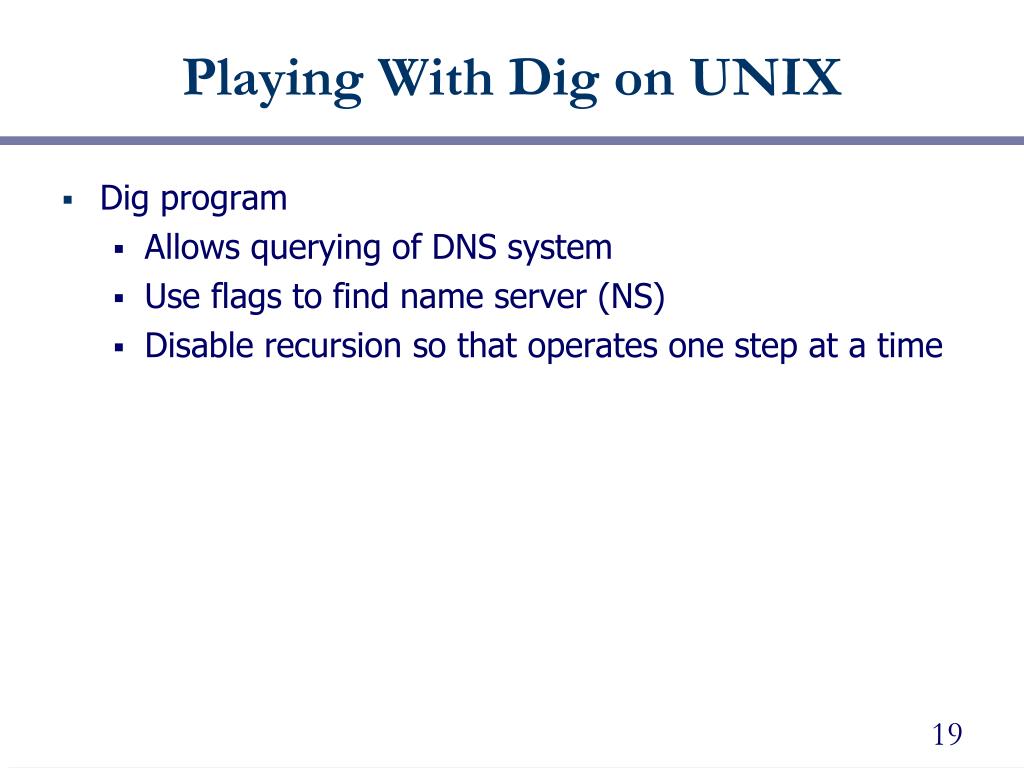 Playing With Dig on UNIX

- Dig program
  - Allows querying of DNS system
  - Use flags to find name server (NS)
  - Disable recursion so that operates one step at a time

19